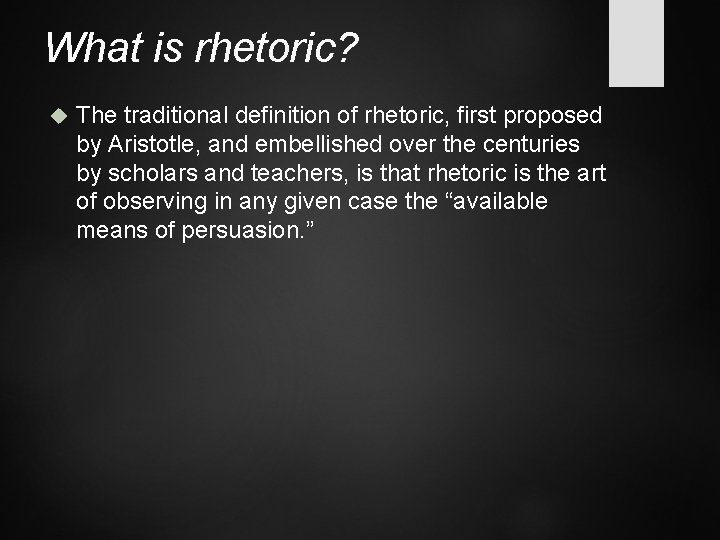 What is rhetoric?

The traditional definition of rhetoric, first proposed by Aristotle, and embellished over the centuries by scholars and teachers, is that rhetoric is the art of observing in any given case the “available means of persuasion.”